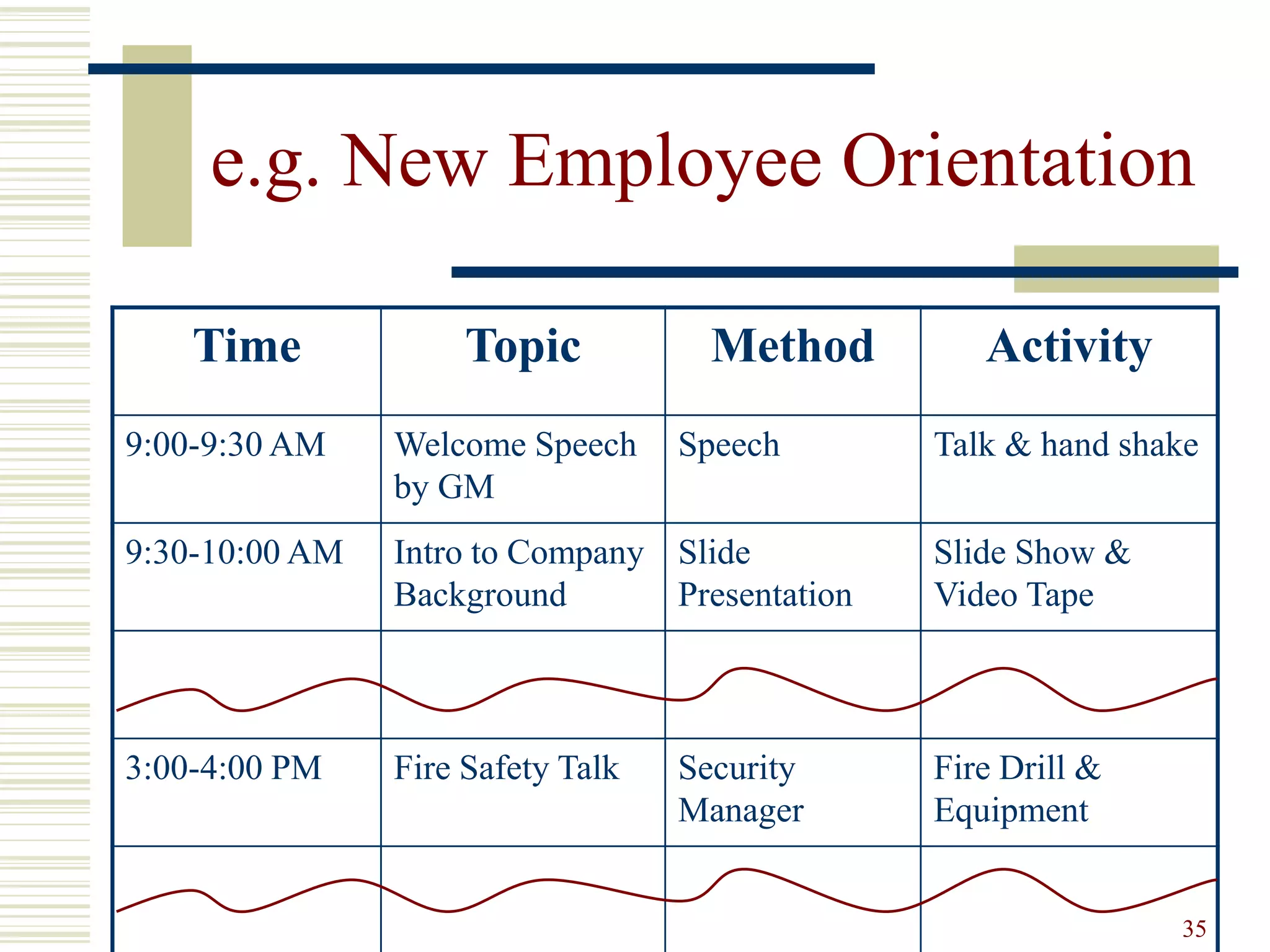 e.g. New Employee Orientation

| Time | Topic | Method | Activity |
|---|---|---|---|
| 9:00-9:30 AM | Welcome Speech by GM | Speech | Talk & hand shake |
| 9:30-10:00 AM | Intro to Company Background | Slide Presentation | Slide Show & Video Tape |
| | | | |
| 3:00-4:00 PM | Fire Safety Talk | Security Manager | Fire Drill & Equipment |
| | | | |

35